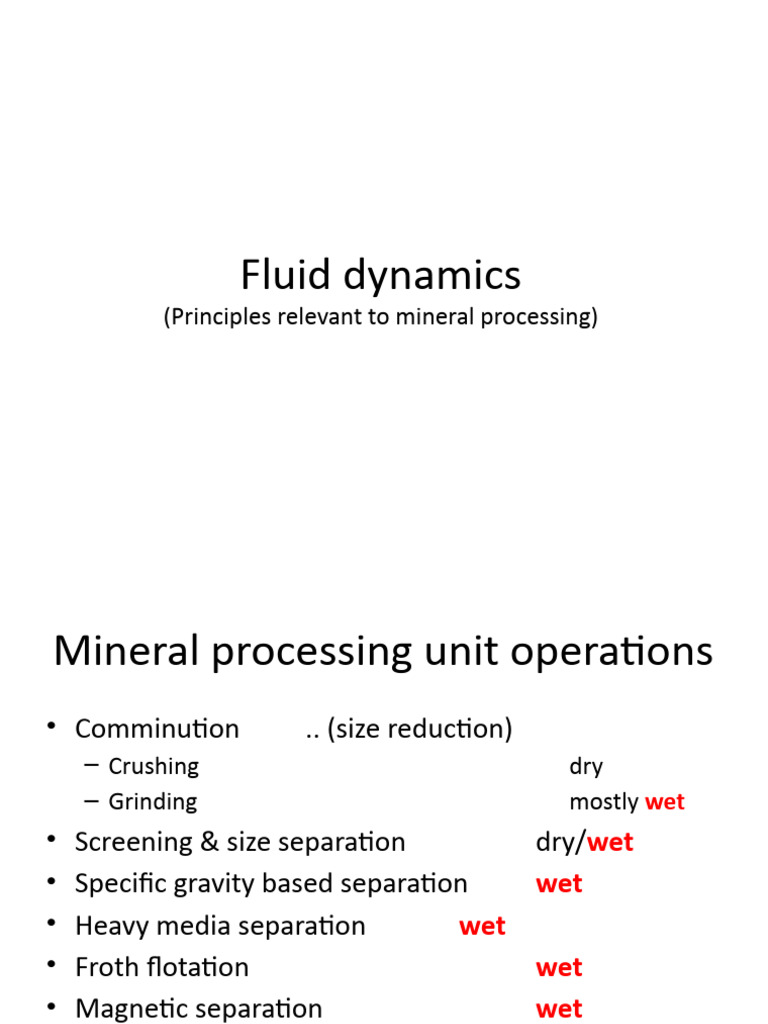 Fluid dynamics
(Principles relevant to mineral processing)

Mineral processing unit operations

• Comminution .. (size reduction)
– Crushing dry
– Grinding mostly wet
• Screening & size separation dry/wet
• Specific gravity based separation wet
• Heavy media separation wet
• Froth flotation wet
• Magnetic separation wet